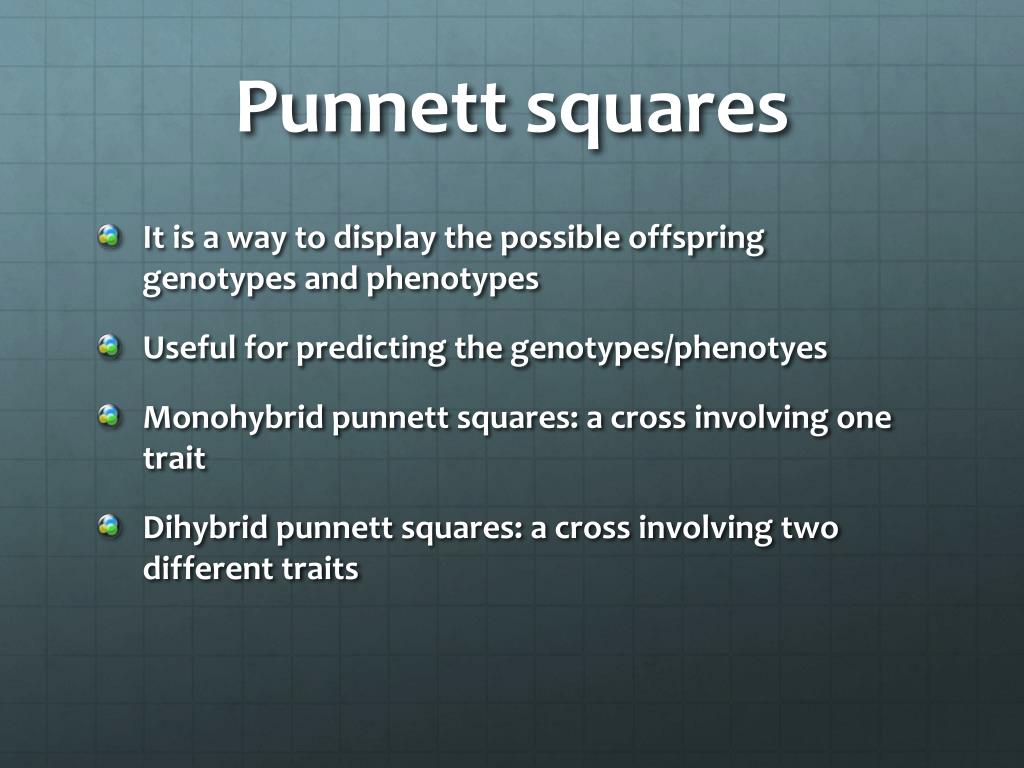 Punnett squares

It is a way to display the possible offspring genotypes and phenotypes

Useful for predicting the genotypes/phenotyes

Monohybrid punnett squares: a cross involving one trait

Dihybrid punnett squares: a cross involving two different traits